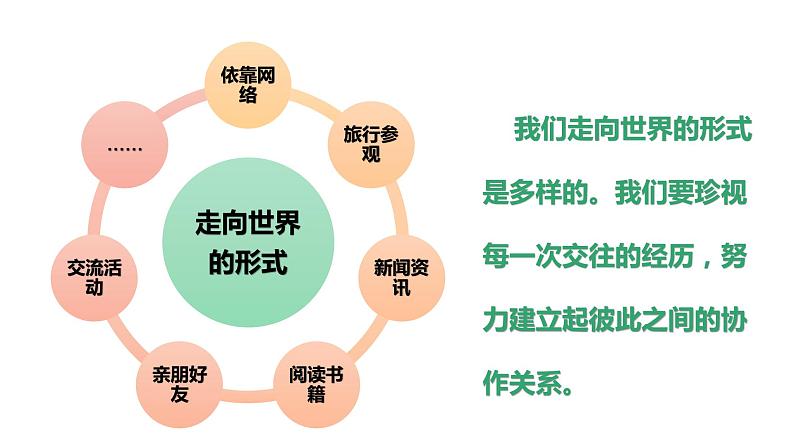 走向世界的形式

依靠网络

旅行参观

新闻资讯

阅读书籍

亲朋好友

交流活动

……

我们走向世界的形式是多样的。我们要珍视每一次交往的经历，努力建立起彼此之间的协作关系。